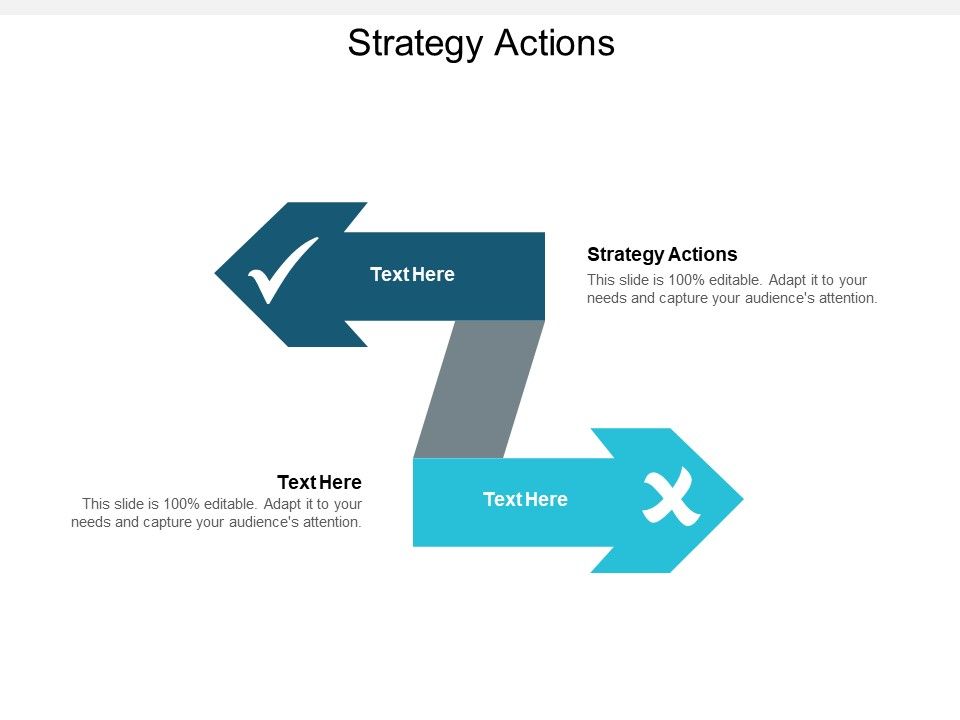 Strategy Actions

Text Here

Strategy Actions

This slide is 100% editable. Adapt it to your needs and capture your audience's attention.

Text Here

This slide is 100% editable. Adapt it to your needs and capture your audience's attention.

Text Here